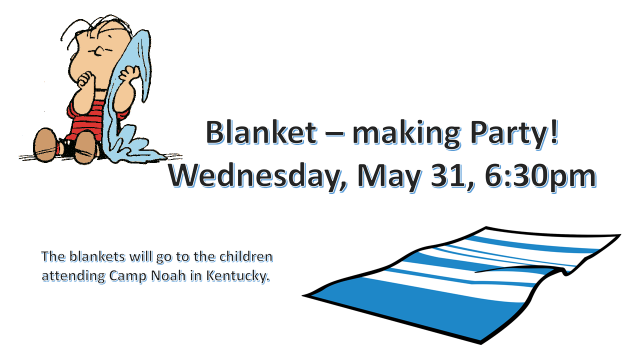 Blanket – making Party!
Wednesday, May 31, 6:30pm

The blankets will go to the children attending Camp Noah in Kentucky.